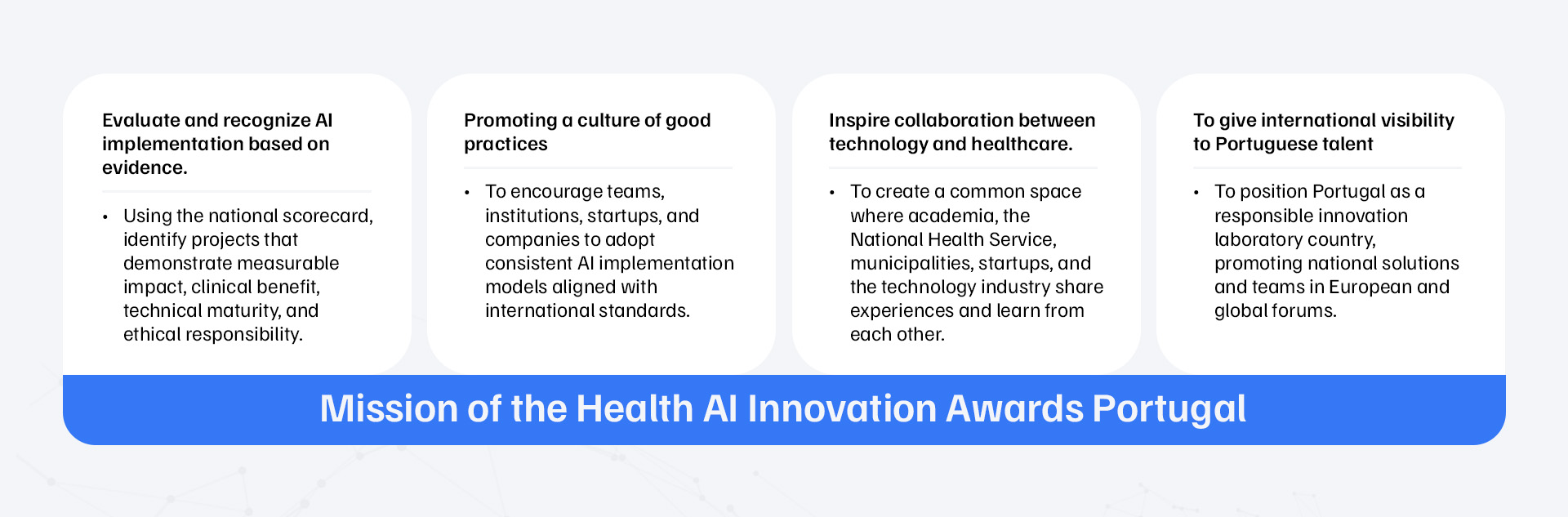 Evaluate and recognize AI implementation based on evidence.

• Using the national scorecard, identify projects that demonstrate measurable impact, clinical benefit, technical maturity, and ethical responsibility.

Promoting a culture of good practices

• To encourage teams, institutions, startups, and companies to adopt consistent AI implementation models aligned with international standards.

Inspire collaboration between technology and healthcare.

• To create a common space where academia, the National Health Service, municipalities, startups, and the technology industry share experiences and learn from each other.

To give international visibility to Portuguese talent

• To position Portugal as a responsible innovation laboratory country, promoting national solutions and teams in European and global forums.

Mission of the Health AI Innovation Awards Portugal